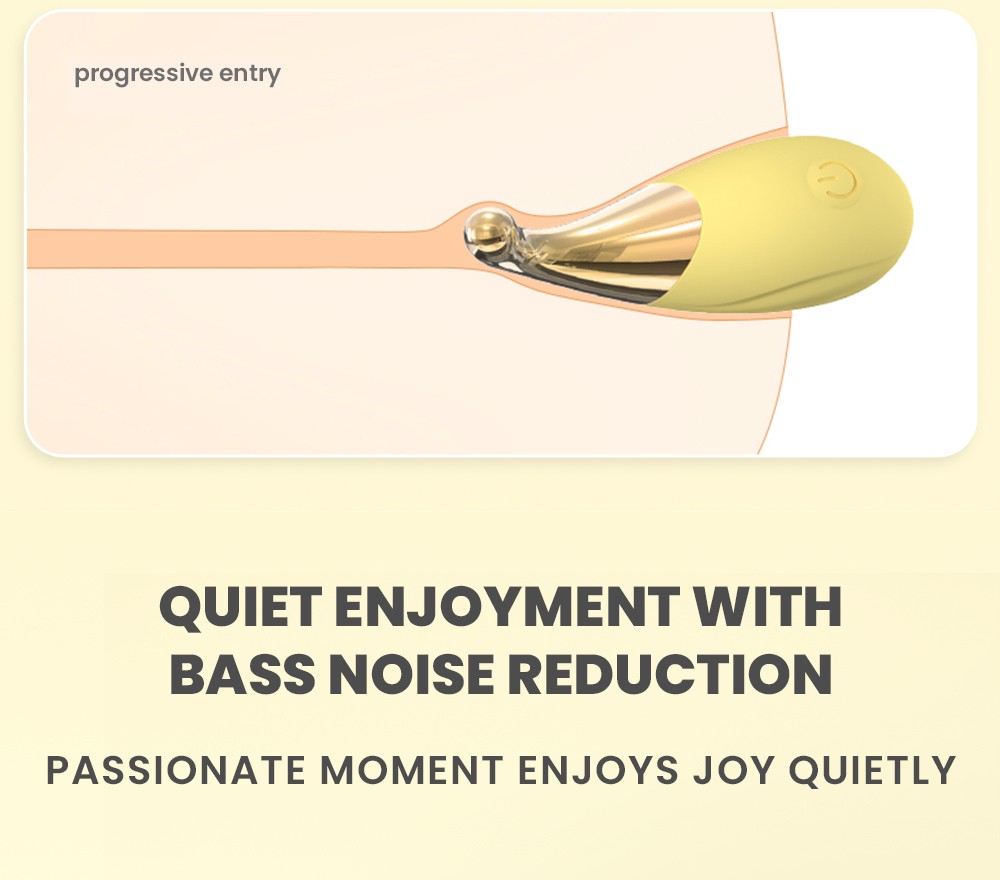 progressive entry

QUIET ENJOYMENT WITH BASS NOISE REDUCTION

PASSIONATE MOMENT ENJOYS JOY QUIETLY